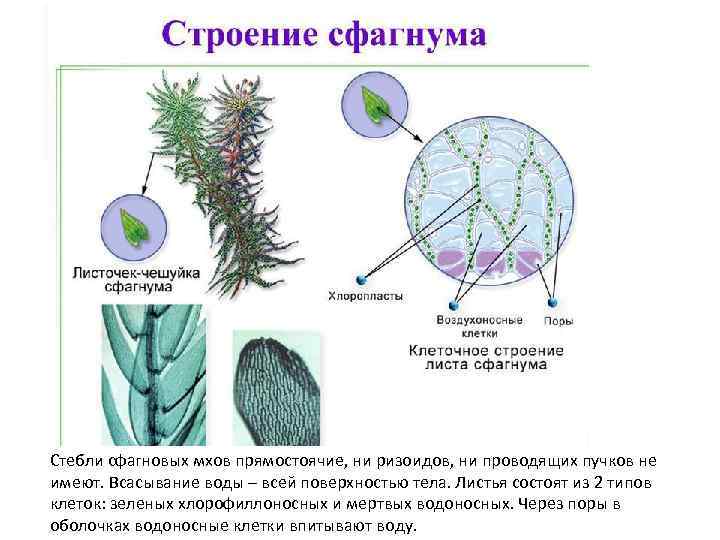 Строение сфагнума

Листочек-чешуйка сфагнума

Хлоропласты

Воздухоносные клетки

Поры

Клеточное строение листа сфагнума

Стебли сфагновых мхов прямостоячие, ни ризоидов, ни проводящих пучков не имеют. Всасывание воды – всей поверхностью тела. Листья состоят из 2 типов клеток: зеленых хлорофиллоносных и мертвых водоносных. Через поры в оболочках водоносные клетки впитывают воду.